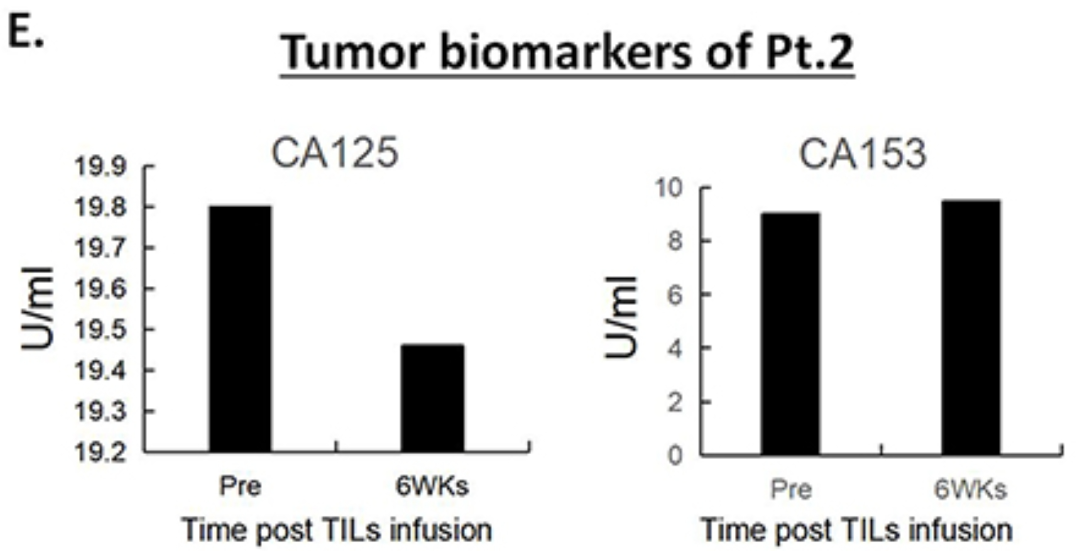 E.

Tumor biomarkers of Pt.2

CA125

U/ml

19.9
19.8
19.7
19.6
19.5
19.4
19.3
19.2

Pre
6WKs
Time post TILs infusion

CA153

U/ml

10
8
6
4
2
0

Pre
6WKs
Time post TILs infusion